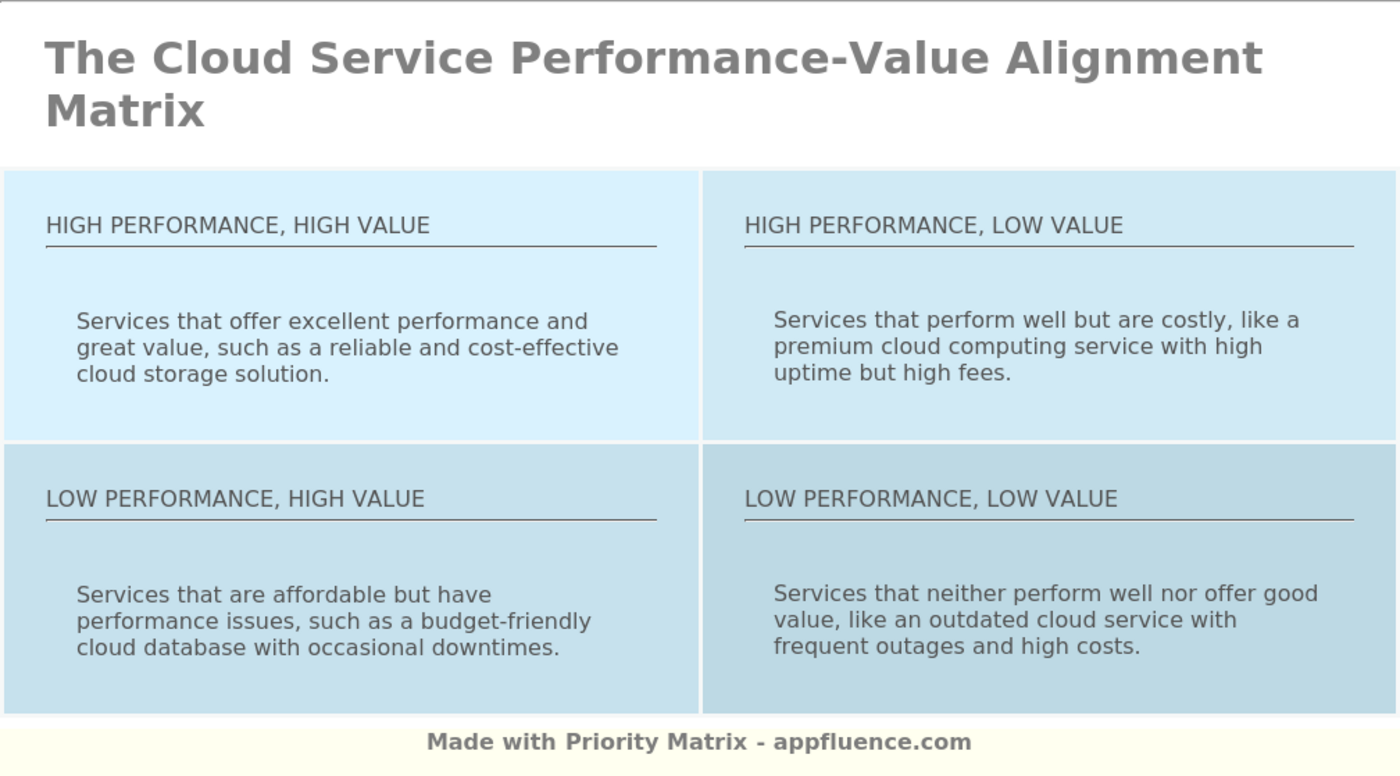 The Cloud Service Performance-Value Alignment Matrix

HIGH PERFORMANCE, HIGH VALUE

Services that offer excellent performance and great value, such as a reliable and cost-effective cloud storage solution.

HIGH PERFORMANCE, LOW VALUE

Services that perform well but are costly, like a premium cloud computing service with high uptime but high fees.

LOW PERFORMANCE, HIGH VALUE

Services that are affordable but have performance issues, such as a budget-friendly cloud database with occasional downtimes.

LOW PERFORMANCE, LOW VALUE

Services that neither perform well nor offer good value, like an outdated cloud service with frequent outages and high costs.

Made with Priority Matrix - appfluence.com